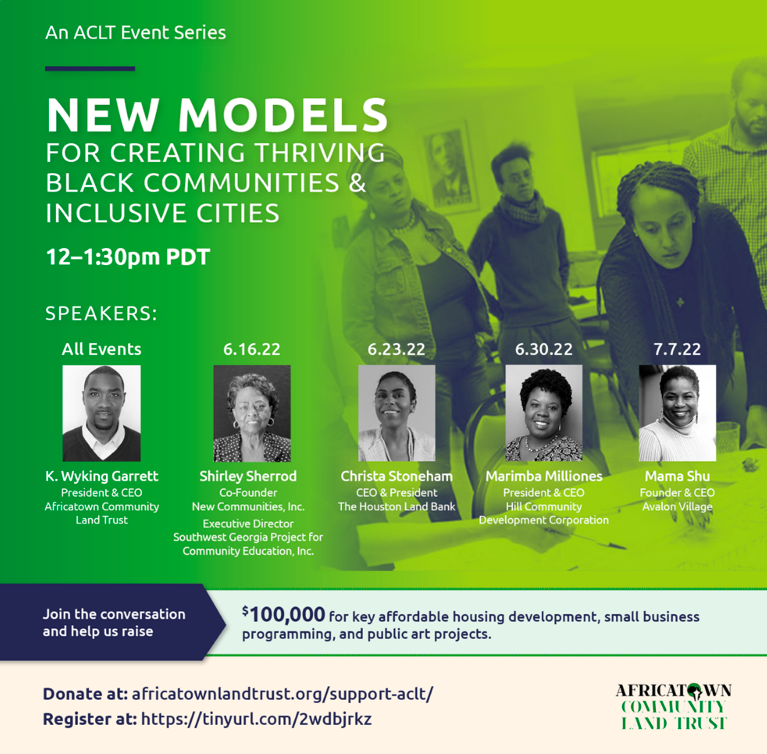 An ACLT Event Series

NEW MODELS FOR CREATING THRIVING BLACK COMMUNITIES & INCLUSIVE CITIES

12–1:30pm PDT

SPEAKERS:

All Events
K. Wyking Garrett
President & CEO
Africatown Community Land Trust

6.16.22
Shirley Sherrod
Co-Founder
New Communities, Inc.
Executive Director
Southwest Georgia Project for Community Education, Inc.

6.23.22
Christa Stoneham
CEO & President
The Houston Land Bank

6.30.22
Marimba Milliones
President & CEO
Hill Community Development Corporation

7.7.22
Mama Shu
Founder & CEO
Avalon Village

Join the conversation and help us raise

$100,000 for key affordable housing development, small business programming, and public art projects.

Donate at: africatownlandtrust.org/support-aclt/
Register at: https://tinyurl.com/2wdbjrkz

AFRICATOWN COMMUNITY LAND TRUST